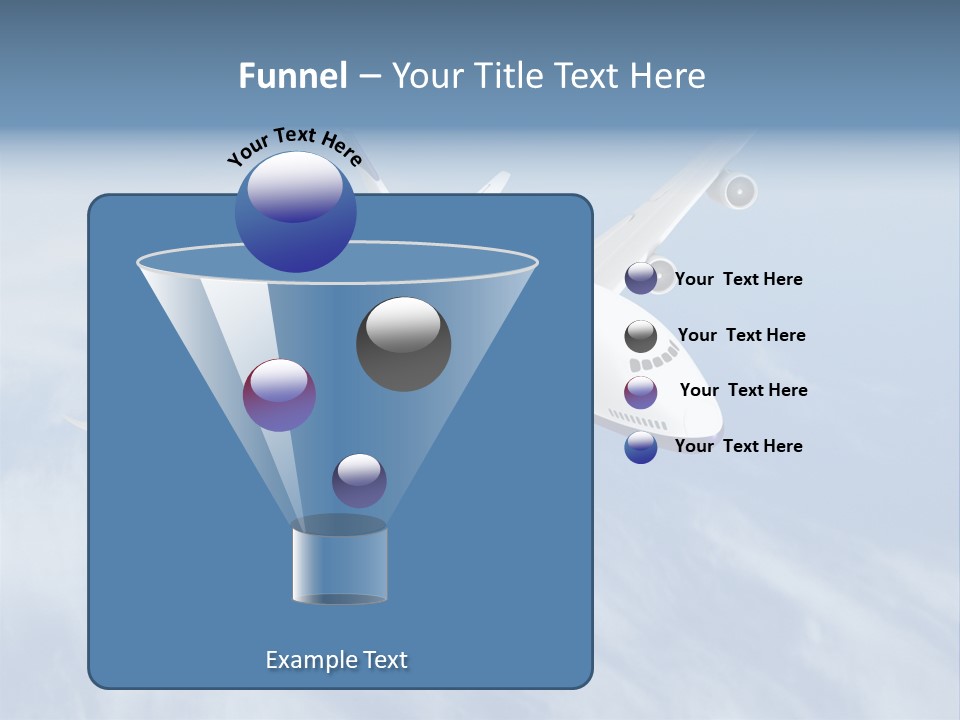 Funnel – Your Title Text Here

Your Text Here

Your Text Here

Your Text Here

Your Text Here

Your Text Here

Example Text